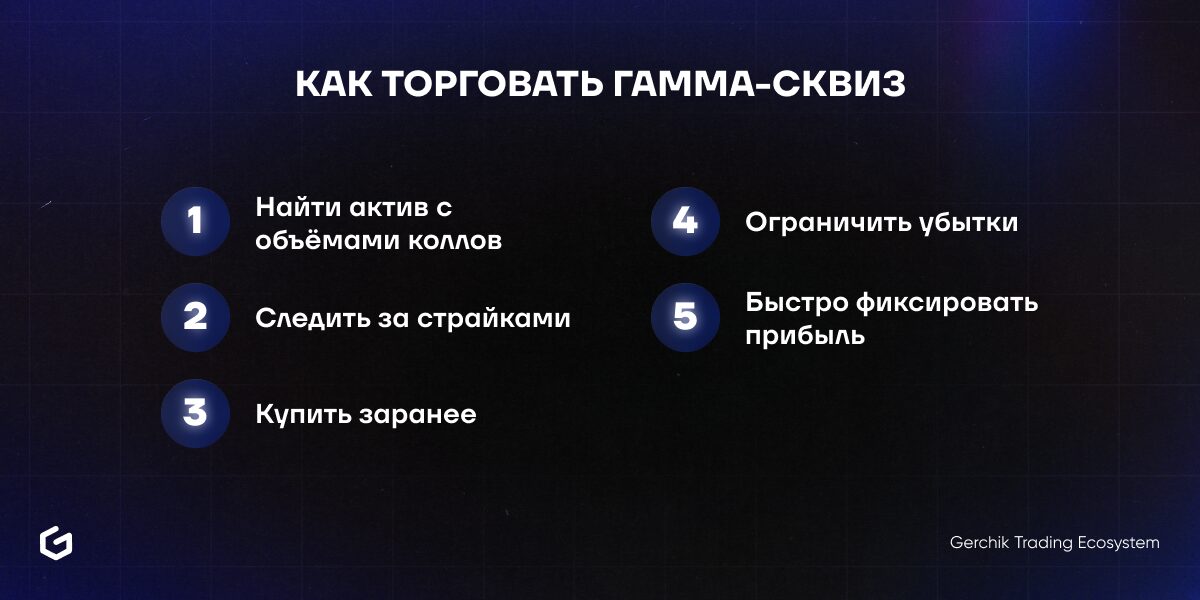 КАК ТОРГОВАТЬ ГАММА-СКВИЗ

1 Найти актив с объёмами коллов

2 Следить за страйками

3 Купить заранее

4 Ограничить убытки

5 Быстро фиксировать прибыль

Gerchik Trading Ecosystem